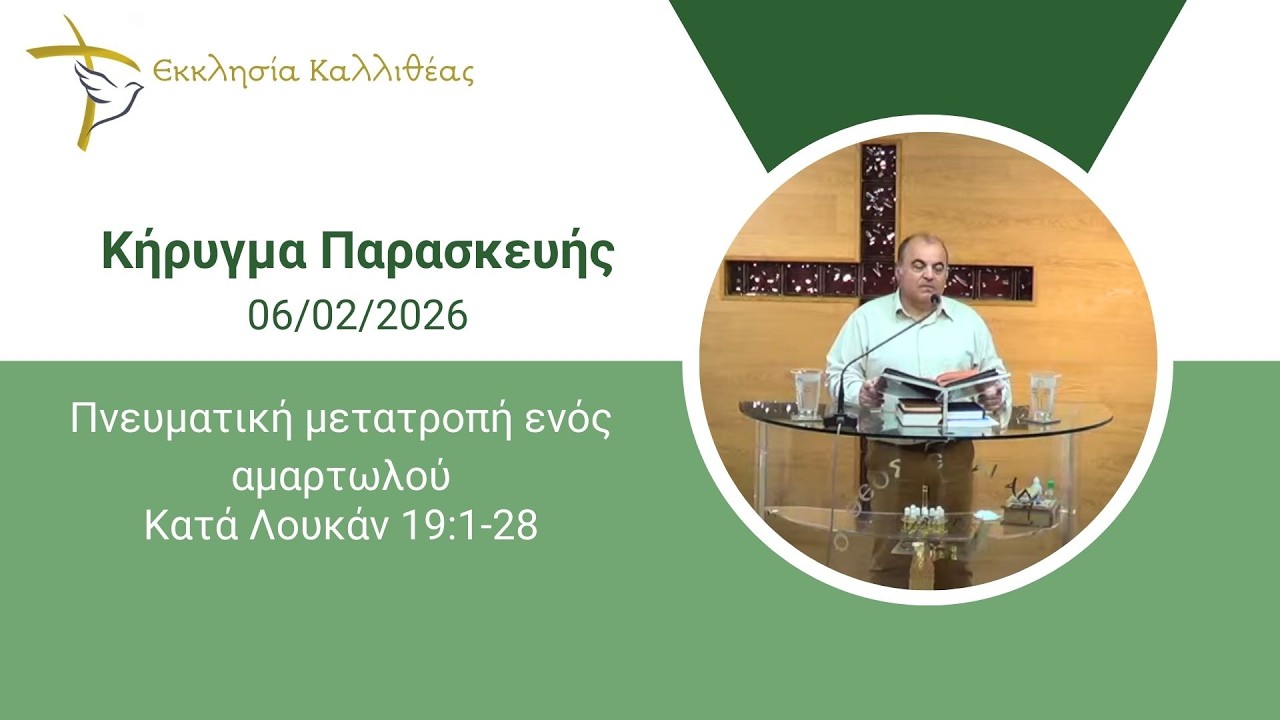 Εκκλησία Καλλιθέας

Κήρυγμα Παρασκευής
06/02/2026

Πνευματική μετατροπή ενός αμαρτωλού
Κατά Λουκάν 19:1-28